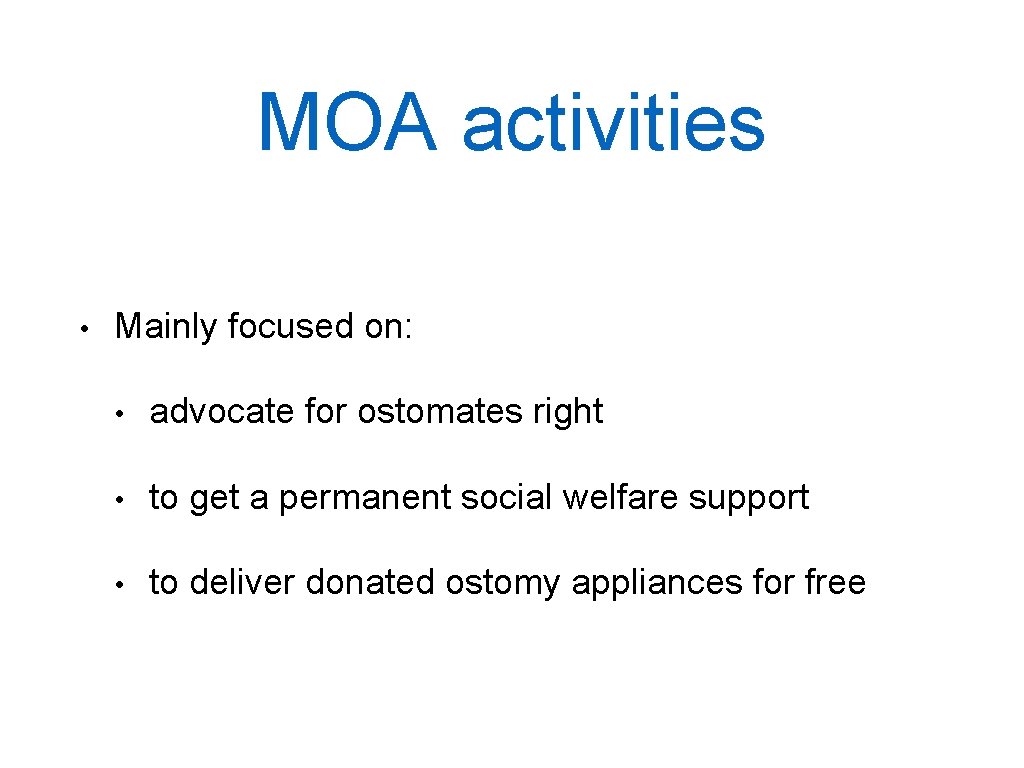 MOA activities

• Mainly focused on:

• advocate for ostomates right

• to get a permanent social welfare support

• to deliver donated ostomy appliances for free